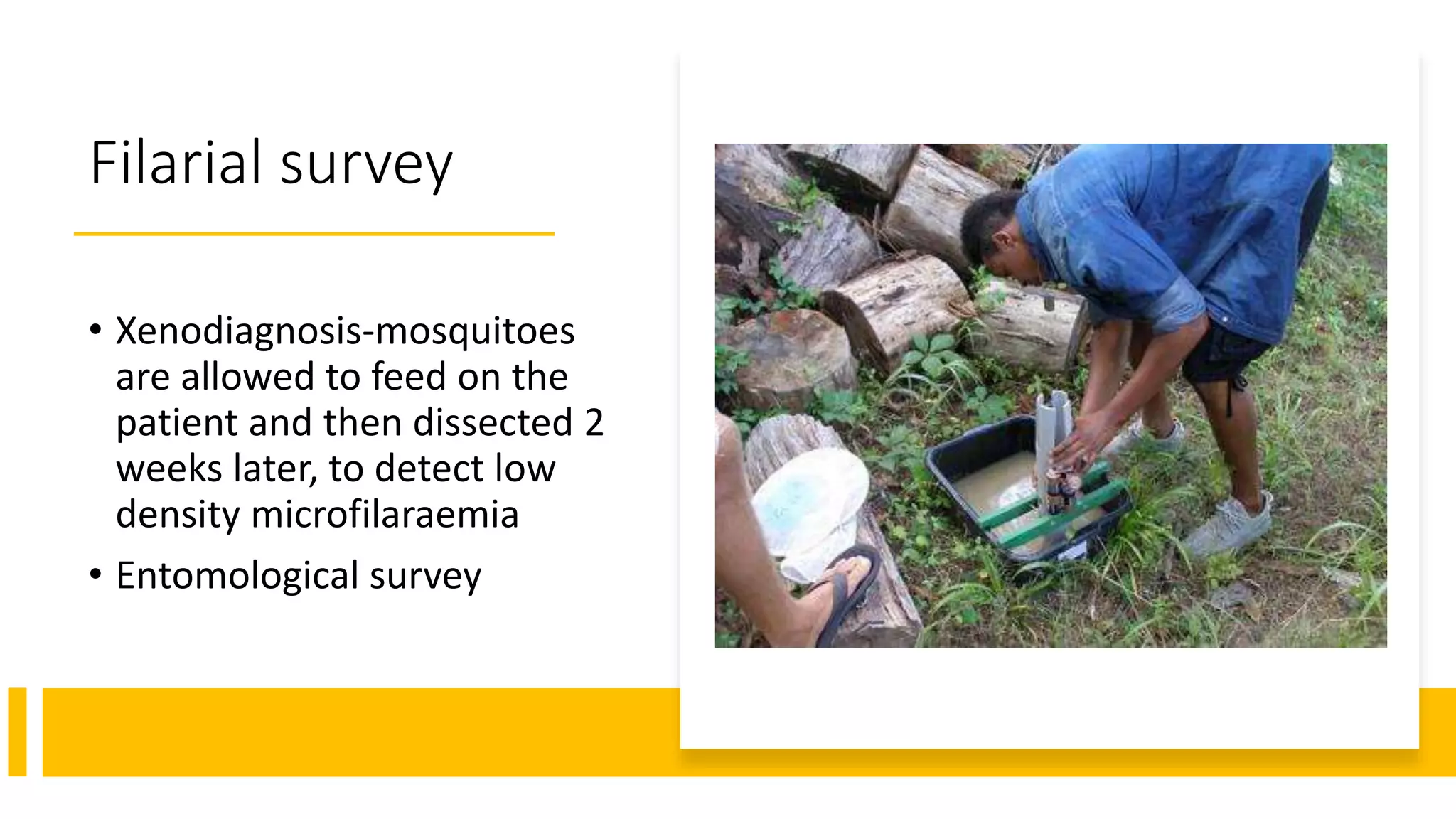 Filarial survey

• Xenodiagnosis-mosquitoes are allowed to feed on the patient and then dissected 2 weeks later, to detect low density microfilaraemia

• Entomological survey